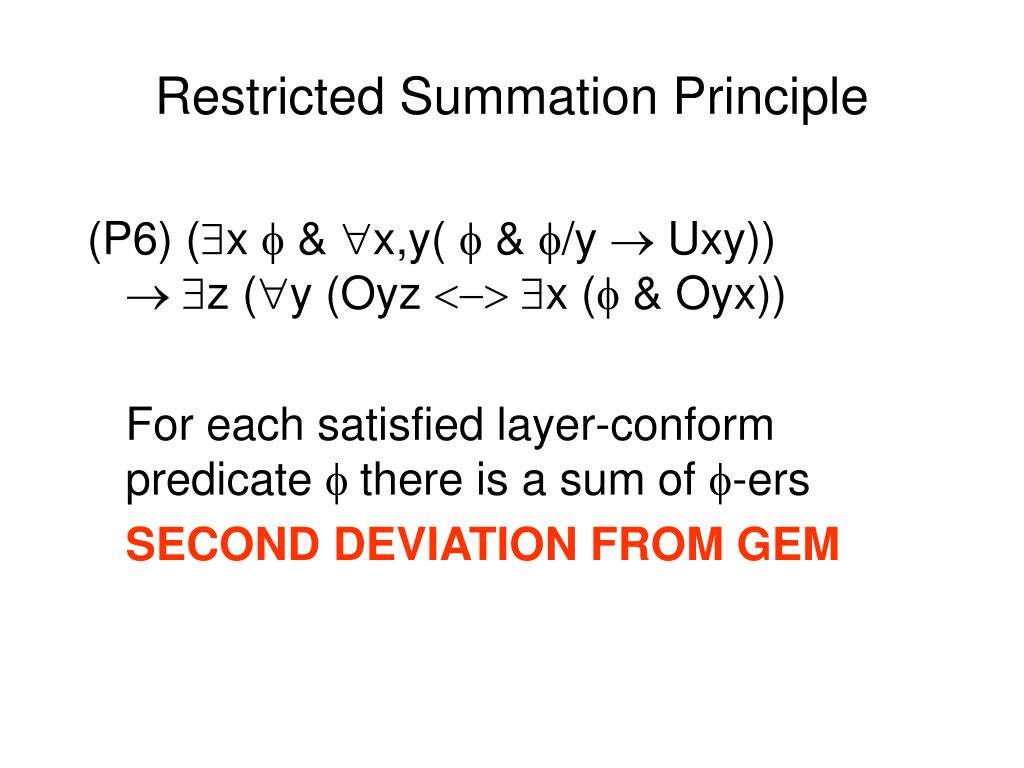 Restricted Summation Principle

(P6) ($\exists$x $\phi$ & $\forall$x,y( $\phi$ & $\phi$/y $\rightarrow$ Uxy)) $\rightarrow$ $\exists$z ($\forall$y (Oyz <–> $\exists$x ($\phi$ & Oyx))

For each satisfied layer-conform predicate $\phi$ there is a sum of $\phi$-ers

SECOND DEVIATION FROM GEM